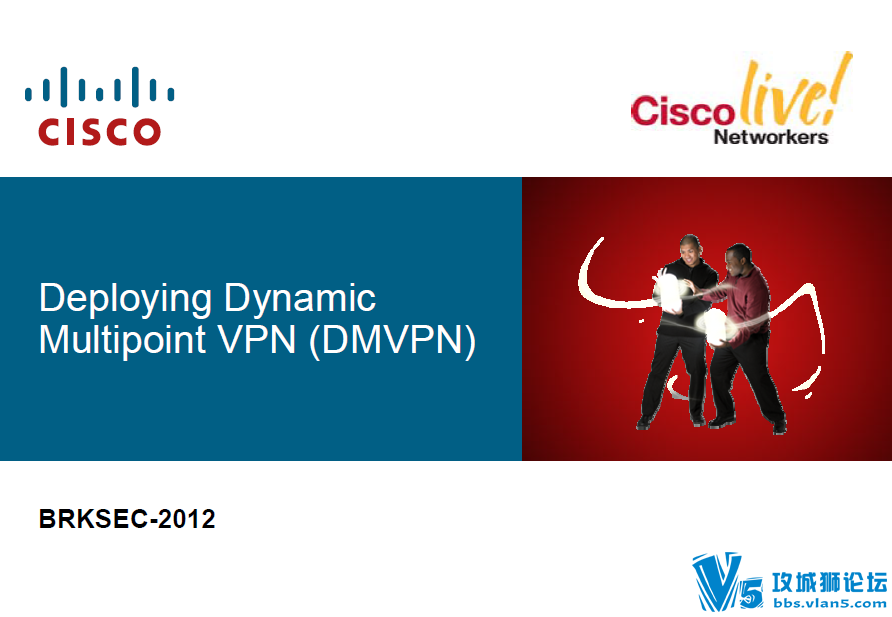 CISCO

Cisco live! Networkers

Deploying Dynamic Multipoint VPN (DMVPN)

BRKSEC-2012

V5 攻城狮论坛 bbs.vlan5.com